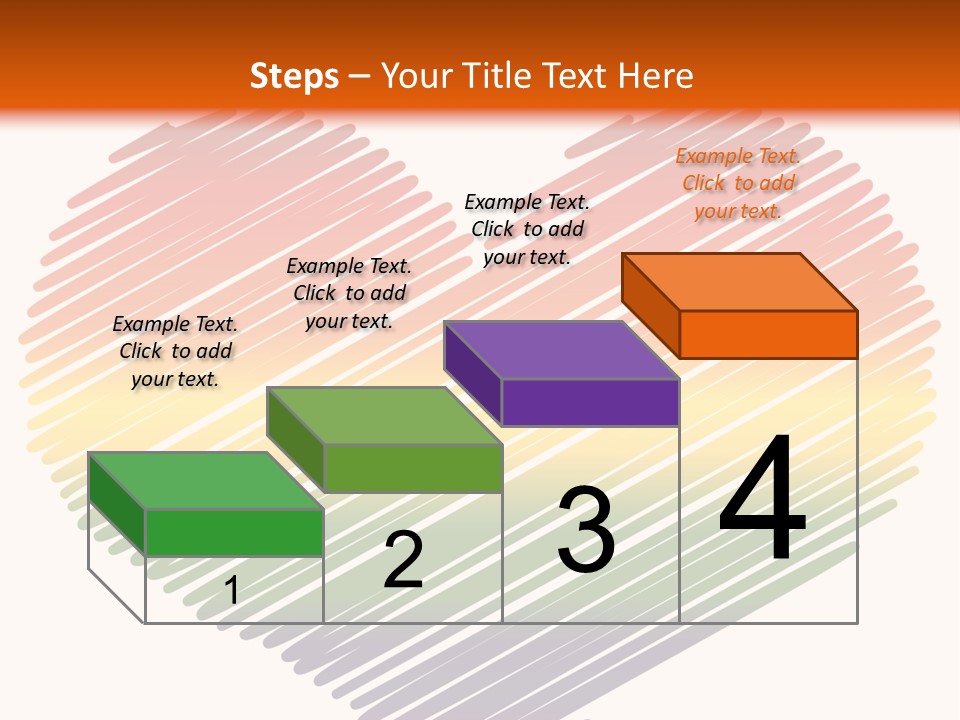 Steps – Your Title Text Here

Example Text. Click to add your text.

Example Text. Click to add your text.

Example Text. Click to add your text.

Example Text. Click to add your text.

1

2

3

4